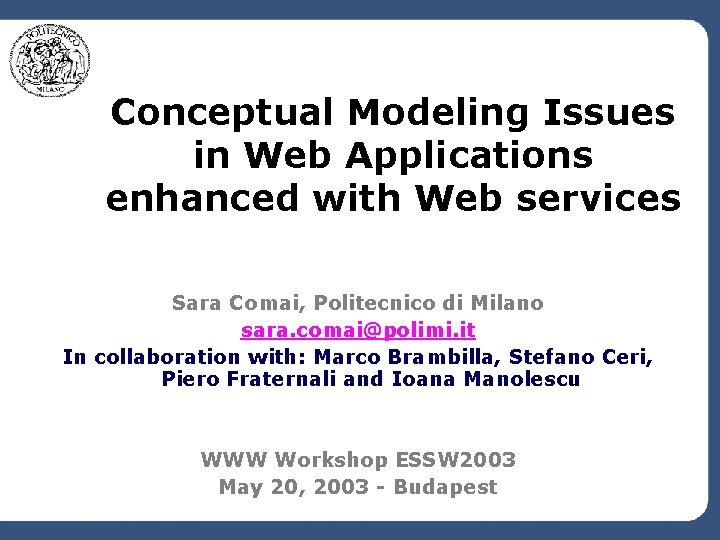 POLITECNICO MILANO

Conceptual Modeling Issues in Web Applications enhanced with Web services

Sara Comai, Politecnico di Milano
sara.comai@polimi.it
In collaboration with: Marco Brambilla, Stefano Ceri, Piero Fraternali and Ioana Manolescu

WWW Workshop ESSW2003
May 20, 2003 - Budapest